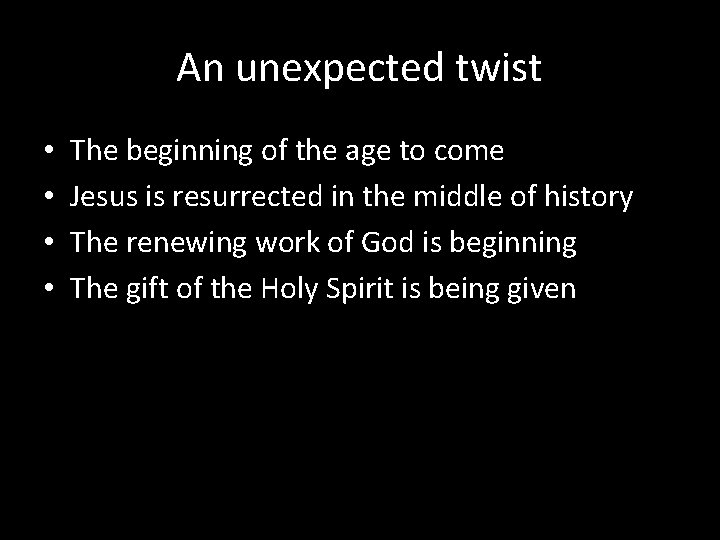 An unexpected twist

• The beginning of the age to come
• Jesus is resurrected in the middle of history
• The renewing work of God is beginning
• The gift of the Holy Spirit is being given